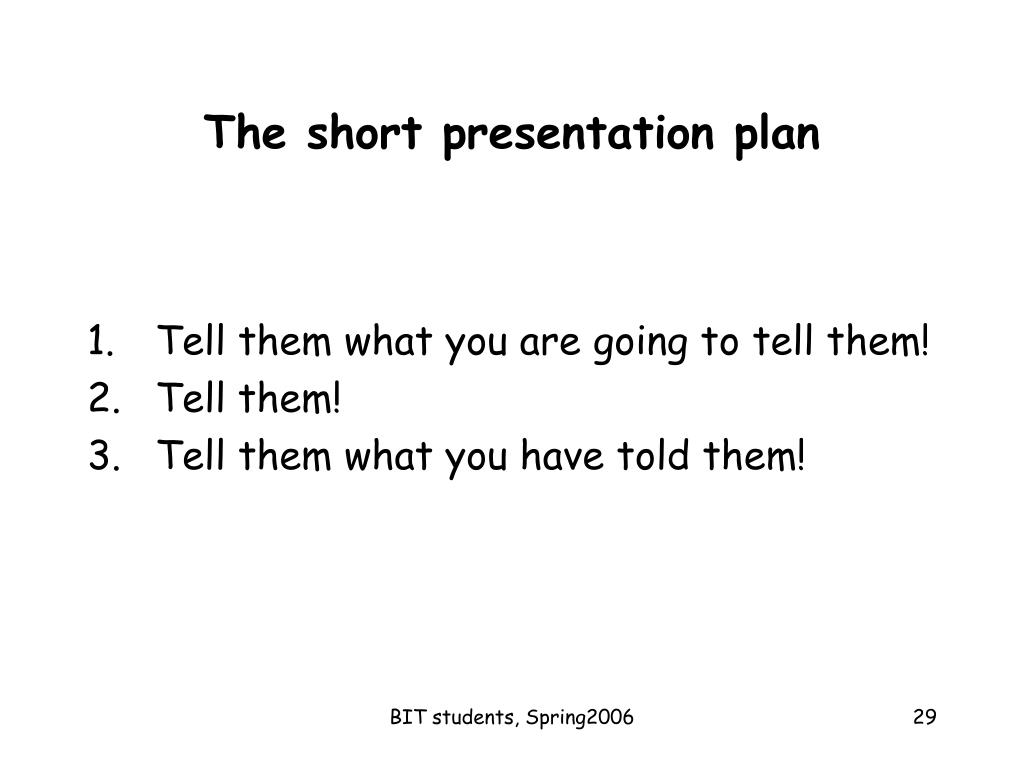 The short presentation plan

1. Tell them what you are going to tell them!
2. Tell them!
3. Tell them what you have told them!

BIT students, Spring2006

29